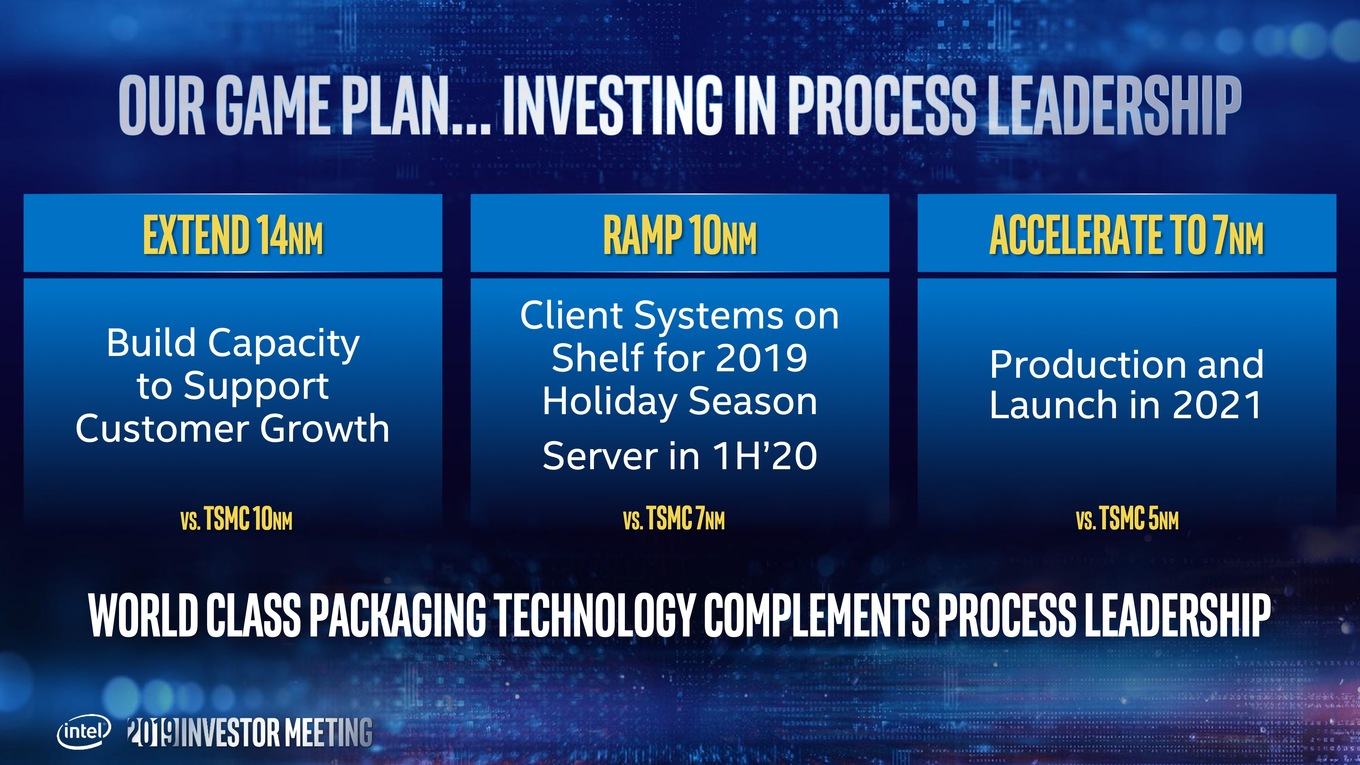 OUR GAME PLAN... INVESTING IN PROCESS LEADERSHIP

EXTEND 14NM

Build Capacity to Support Customer Growth

VS. TSMC 10NM

RAMP 10NM

Client Systems on Shelf for 2019 Holiday Season

Server in 1H'20

VS. TSMC 7NM

ACCELERATE TO 7NM

Production and Launch in 2021

VS. TSMC 5NM

WORLD CLASS PACKAGING TECHNOLOGY COMPLEMENTS PROCESS LEADERSHIP

intel 2019 INVESTOR MEETING